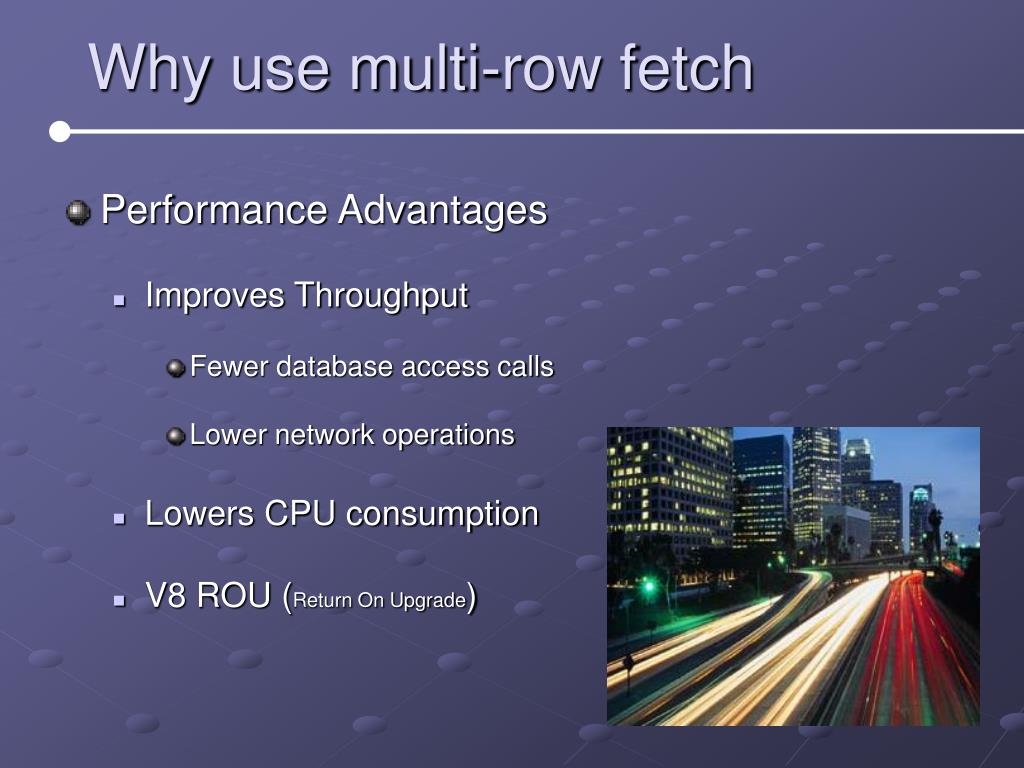 Why use multi-row fetch

Performance Advantages

Improves Throughput

Fewer database access calls

Lower network operations

Lowers CPU consumption

V8 ROU (Return On Upgrade)